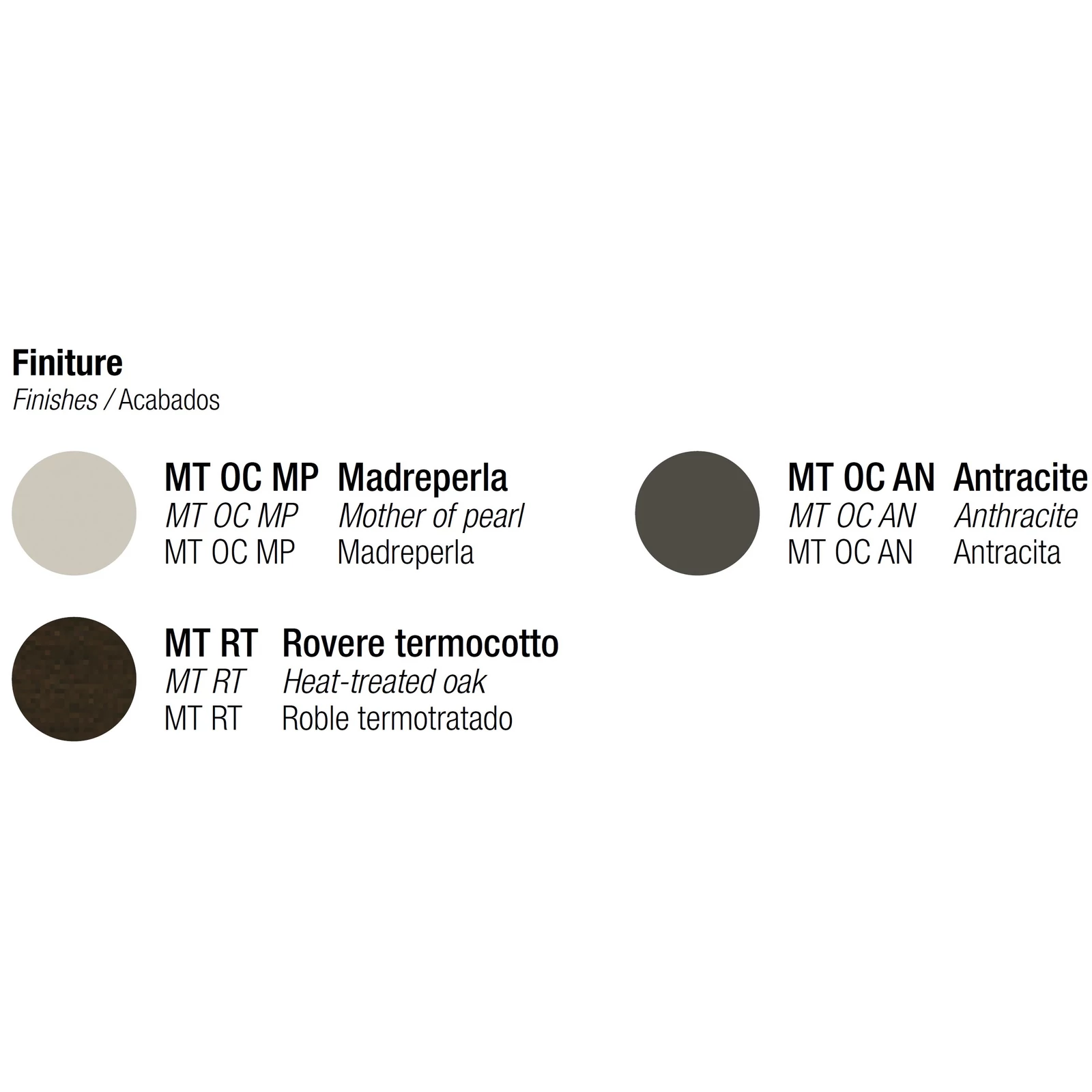 Finiture
Finishes / Acabados

MT OC MP Madreperla
MT OC MP Mother of pearl
MT OC MP Madreperla

MT OC AN Antracite
MT OC AN Anthracite
MT OC AN Antracita

MT RT Rovere termocotto
MT RT Heat-treated oak
MT RT Roble termotratado